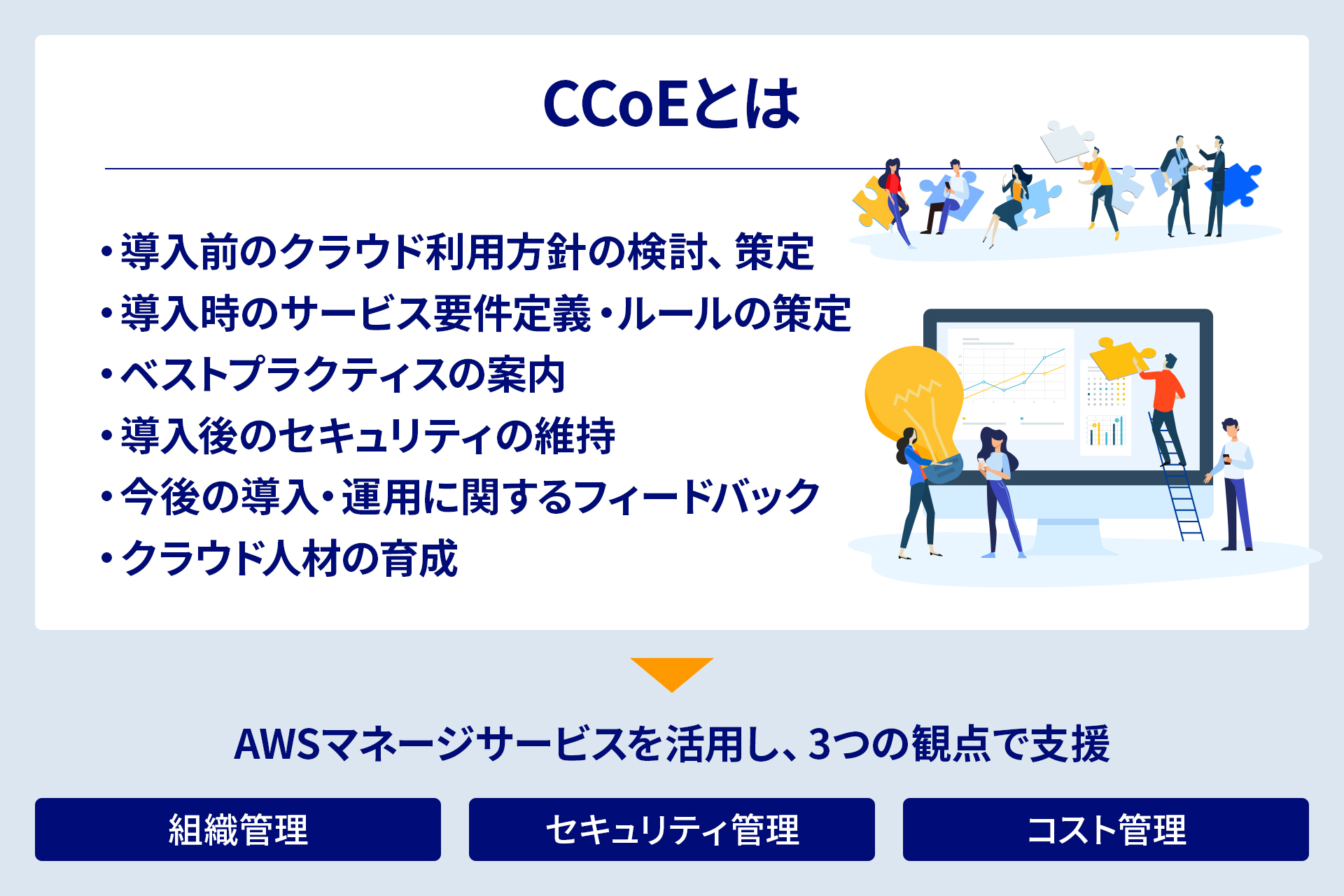 CCoEとは

・導入前のクラウド利用方針の検討、策定
・導入時のサービス要件定義・ルールの策定
・ベストプラクティスの案内
・導入後のセキュリティの維持
・今後の導入・運用に関するフィードバック
・クラウド人材の育成

AWSマネージサービスを活用し、3つの観点で支援

組織管理

セキュリティ管理

コスト管理